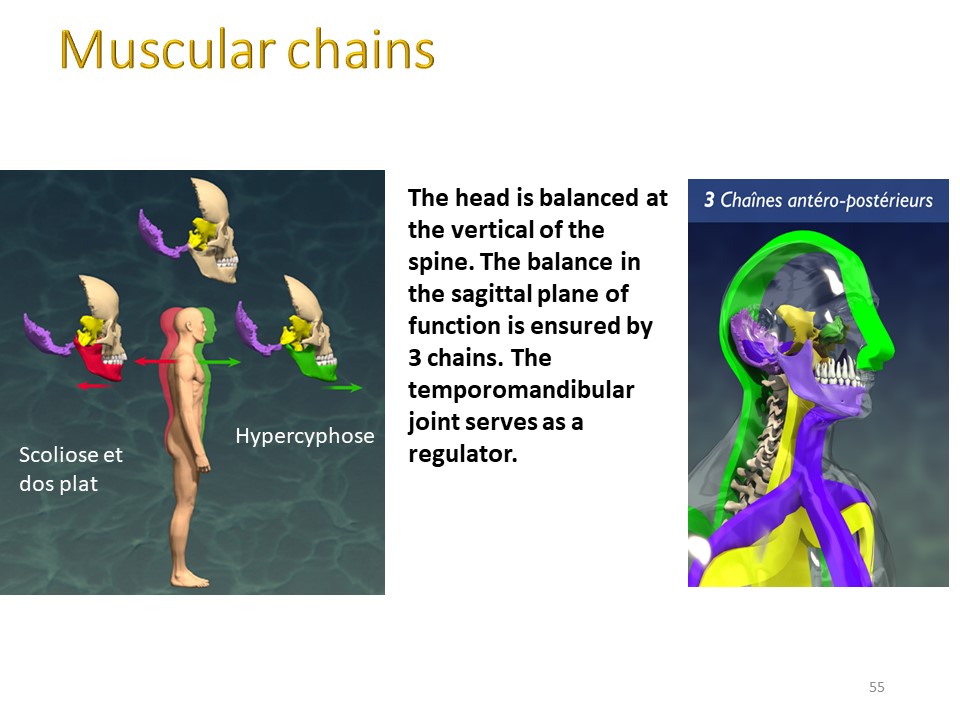 Muscular chains

Scoliose et dos plat

Hypercyphose

The head is balanced at the vertical of the spine. The balance in the sagittal plane of function is ensured by 3 chains. The temporomandibular joint serves as a regulator.

3 Chaînes antéro-postérieurs

55